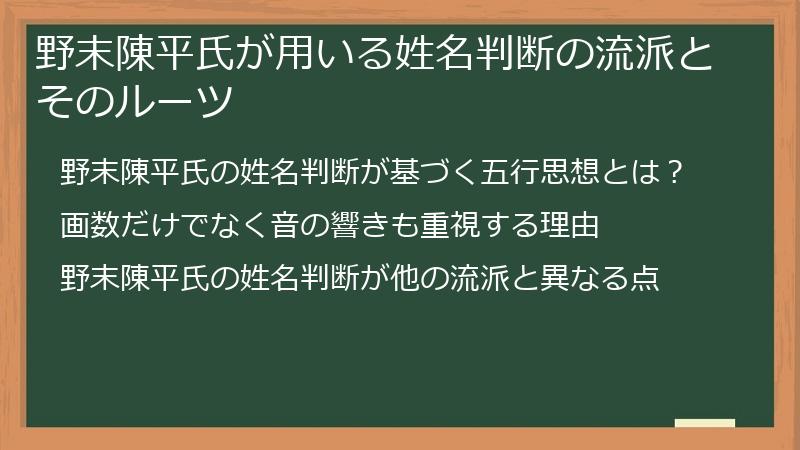 野末陳平氏が用いる姓名判断の流派とそのルーツ

野末陳平氏の姓名判断が基づく五行思想とは？

画数だけでなく音の響きも重視する理由

野末陳平氏の姓名判断が他の流派と異なる点